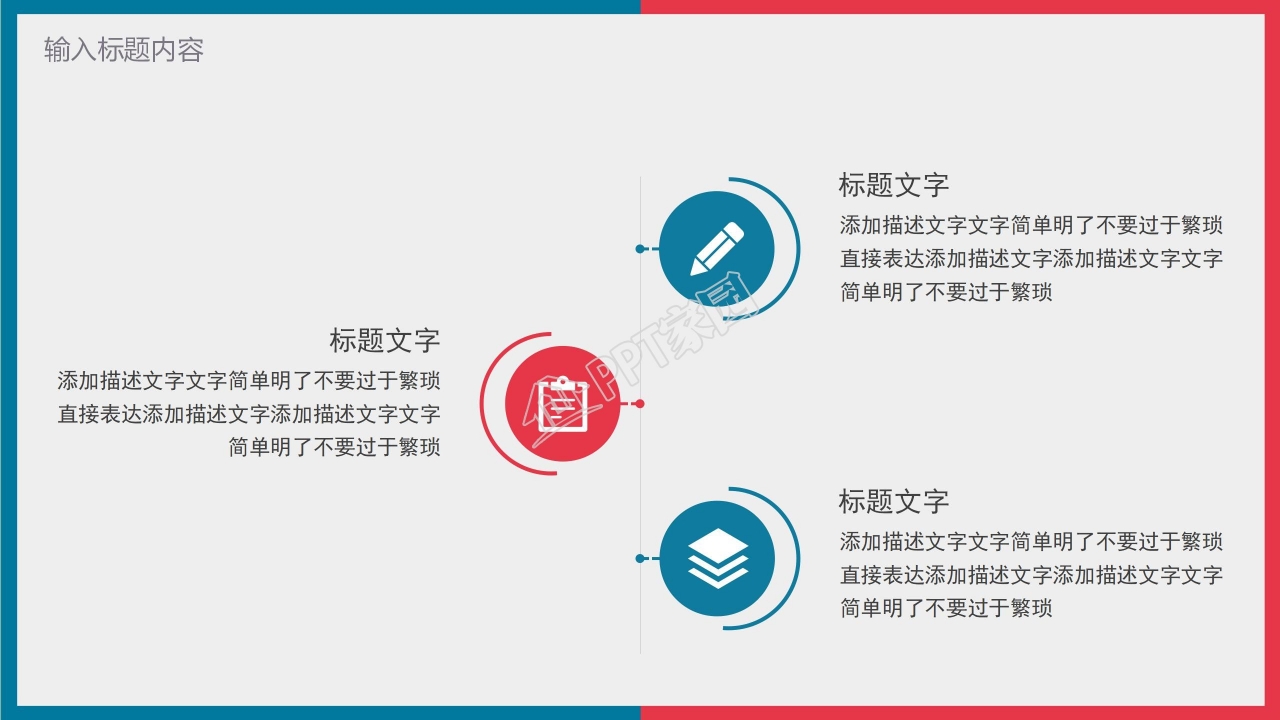 输入标题内容

标题文字

添加描述文字文字简单明了不要过于繁琐直接表达添加描述文字添加描述文字文字简单明了不要过于繁琐

标题文字

添加描述文字文字简单明了不要过于繁琐直接表达添加描述文字添加描述文字文字简单明了不要过于繁琐

PPT家园

标题文字

添加描述文字文字简单明了不要过于繁琐直接表达添加描述文字添加描述文字文字简单明了不要过于繁琐